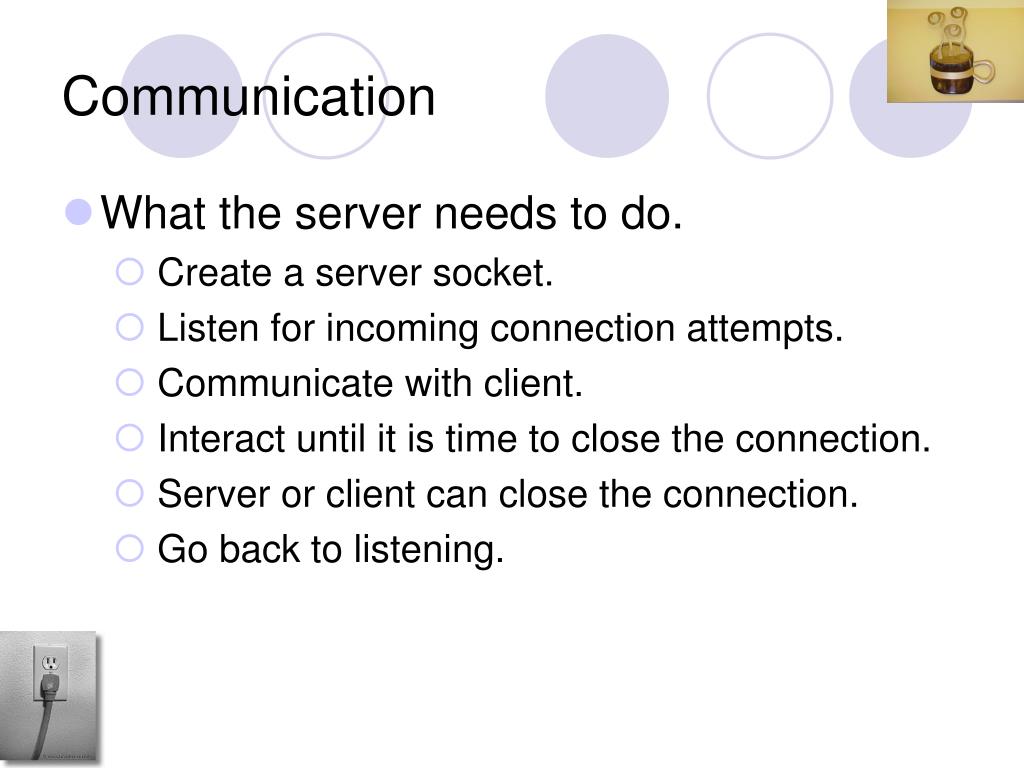 Communication

What the server needs to do.

Create a server socket.

Listen for incoming connection attempts.

Communicate with client.

Interact until it is time to close the connection.

Server or client can close the connection.

Go back to listening.